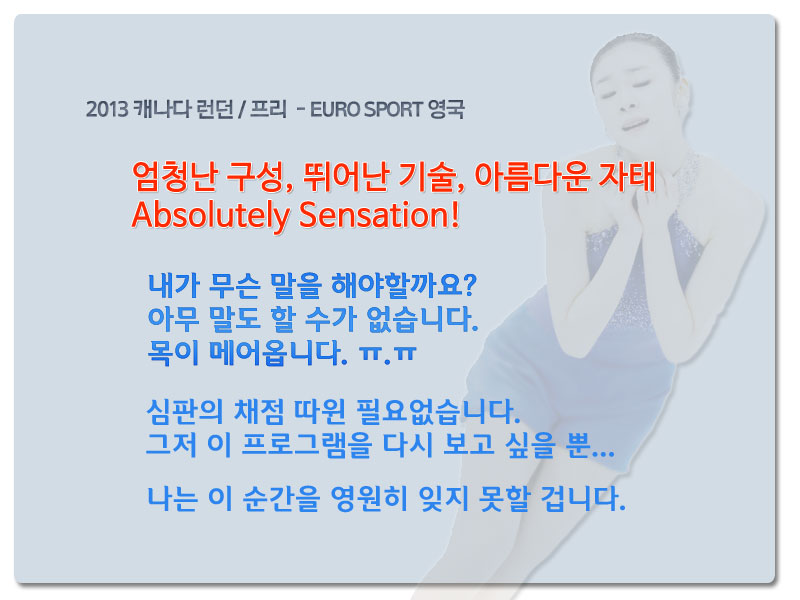 2013 캐나다 런던 / 프리 - EURO SPORT 영국

엄청난 구성, 뛰어난 기술, 아름다운 자태
Absolutely Sensation!

내가 무슨 말을 해야할까요?
아무 말도 할 수가 없습니다.
목이 메어옵니다. ㅠ.ㅠ

심판의 채점 따윈 필요없습니다.
그저 이 프로그램을 다시 보고 싶을 뿐...

나는 이 순간을 영원히 잊지 못할 겁니다.